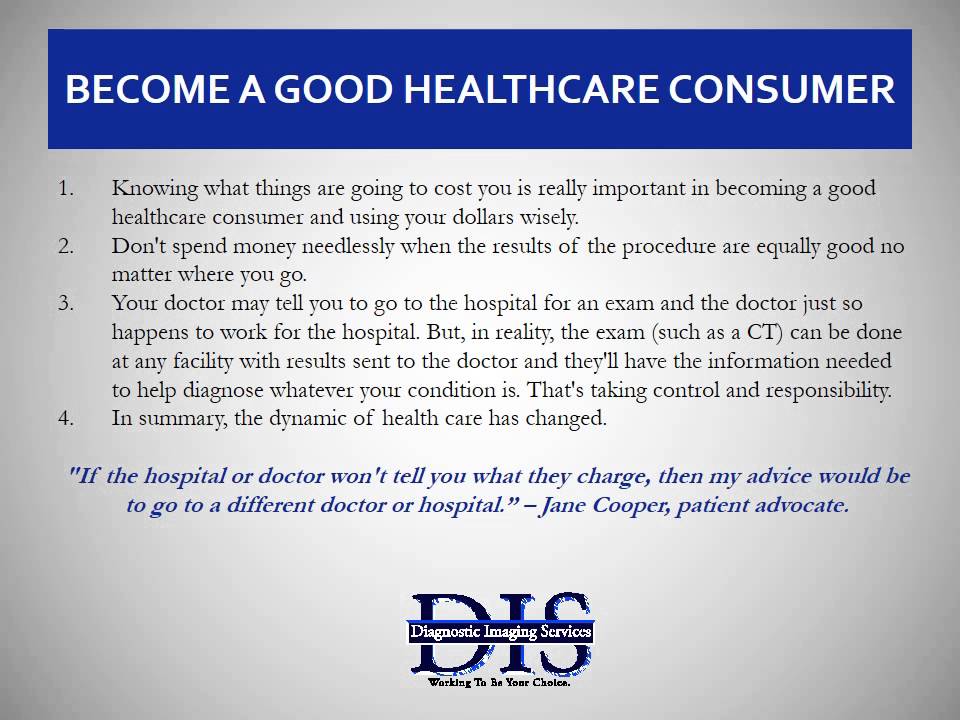 BECOME A GOOD HEALTHCARE CONSUMER

1. Knowing what things are going to cost you is really important in becoming a good healthcare consumer and using your dollars wisely.
2. Don't spend money needlessly when the results of the procedure are equally good no matter where you go.
3. Your doctor may tell you to go to the hospital for an exam and the doctor just so happens to work for the hospital. But, in reality, the exam (such as a CT) can be done at any facility with results sent to the doctor and they'll have the information needed to help diagnose whatever your condition is. That's taking control and responsibility.
4. In summary, the dynamic of health care has changed.

"If the hospital or doctor won't tell you what they charge, then my advice would be to go to a different doctor or hospital." – Jane Cooper, patient advocate.

DIS
Diagnostic Imaging Services
Working To Be Your Choice.